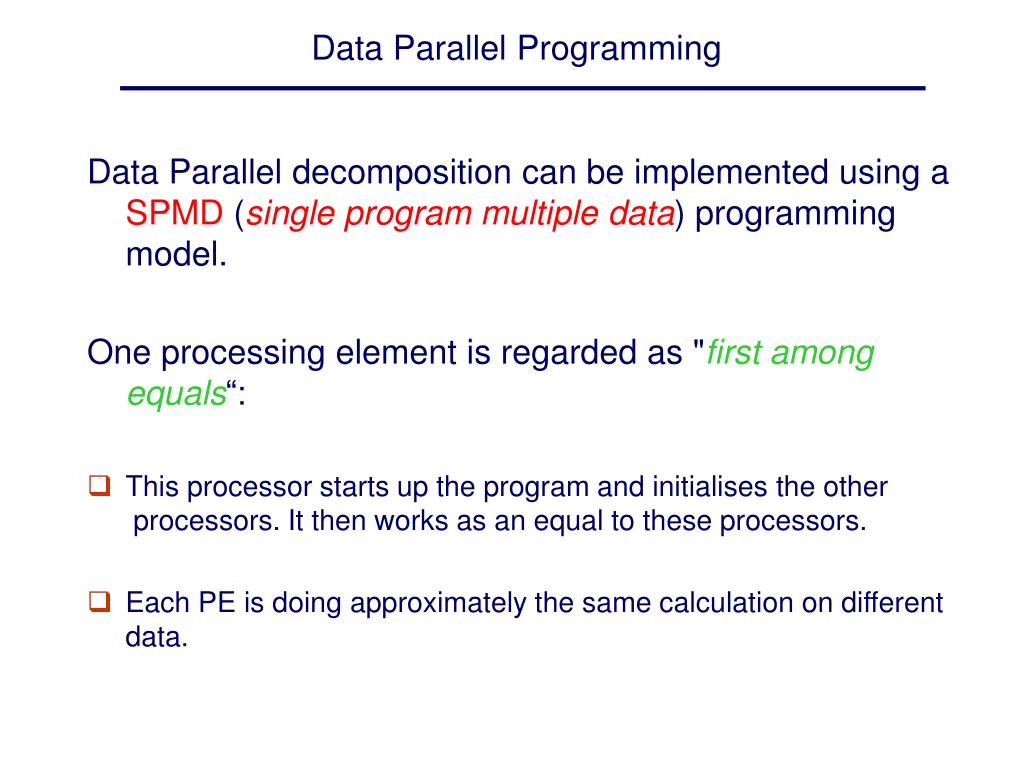 Data Parallel Programming

Data Parallel decomposition can be implemented using a SPMD (single program multiple data) programming model.

One processing element is regarded as "first among equals“:

❑ This processor starts up the program and initialises the other processors. It then works as an equal to these processors.

❑ Each PE is doing approximately the same calculation on different data.